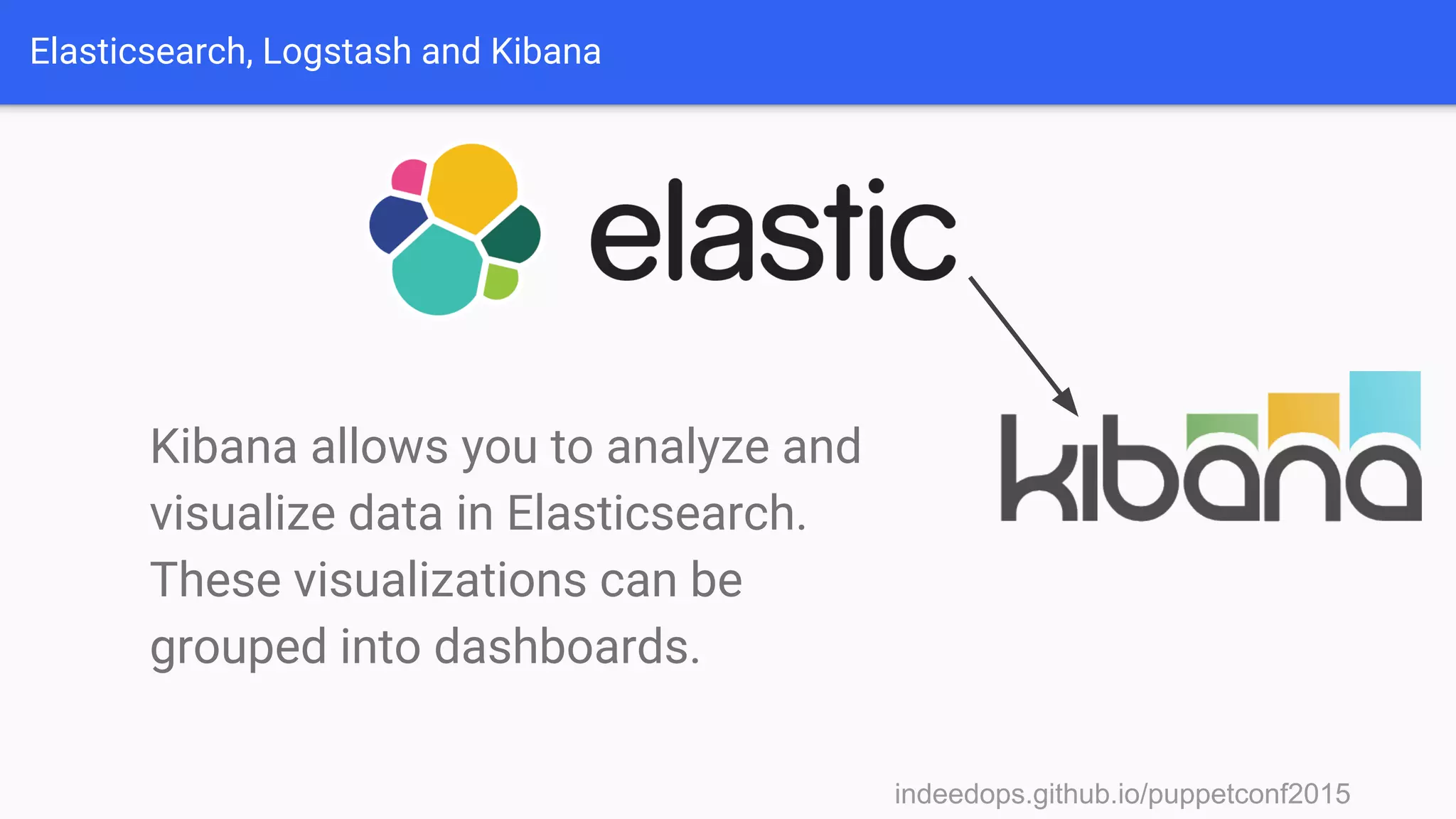 Elasticsearch, Logstash and Kibana

elastic

kibana

Kibana allows you to analyze and visualize data in Elasticsearch. These visualizations can be grouped into dashboards.

indeedops.github.io/puppetconf2015